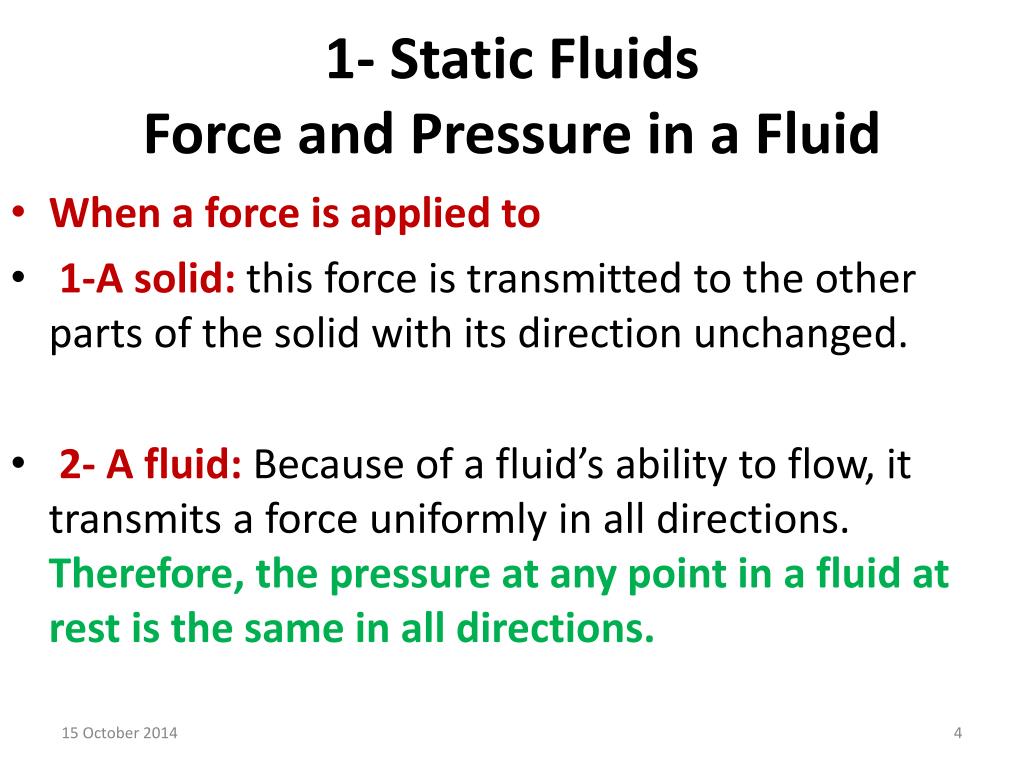 1- Static Fluids
Force and Pressure in a Fluid

• When a force is applied to
• 1-A solid: this force is transmitted to the other parts of the solid with its direction unchanged.

• 2- A fluid: Because of a fluid's ability to flow, it transmits a force uniformly in all directions. Therefore, the pressure at any point in a fluid at rest is the same in all directions.

15 October 2014
4